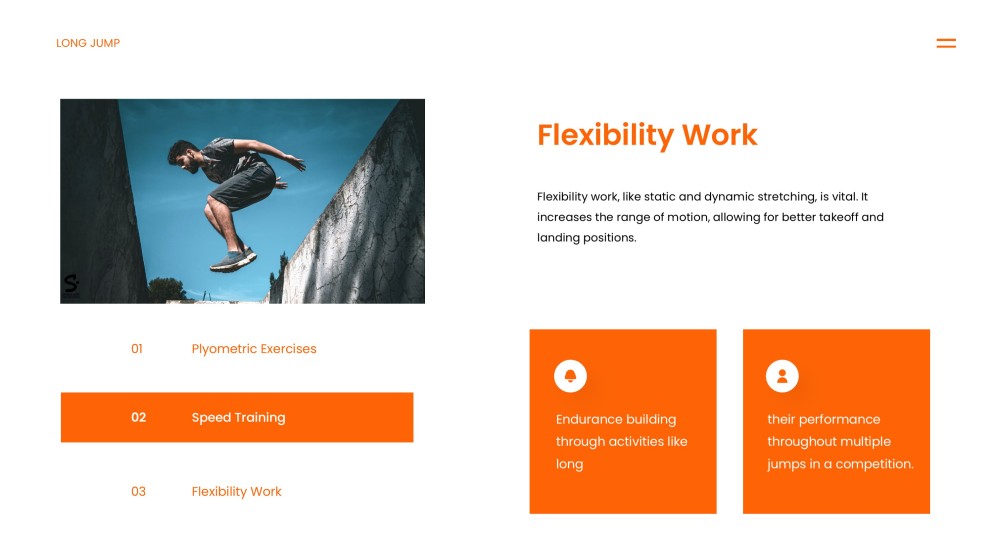 LONG JUMP

Flexibility Work

Flexibility work, like static and dynamic stretching, is vital. It increases the range of motion, allowing for better takeoff and landing positions.

01 Plyometric Exercises

02 Speed Training

03 Flexibility Work

Endurance building through activities like long

their performance throughout multiple jumps in a competition.